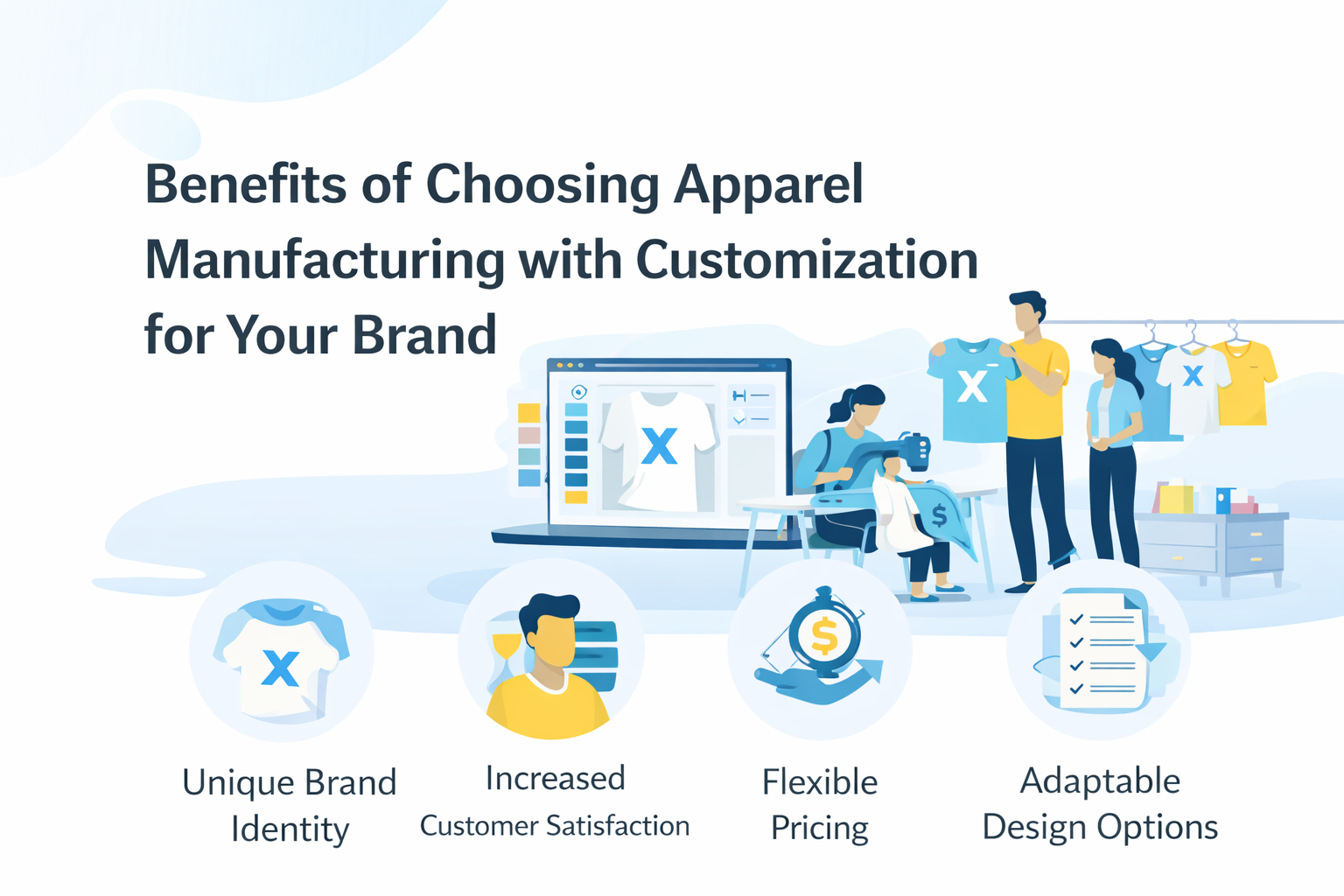 Benefits of Choosing Apparel Manufacturing with Customization for Your Brand

X

X

X

$

X

$

Unique Brand Identity

Increased Customer Satisfaction

Flexible Pricing

Adaptable Design Options